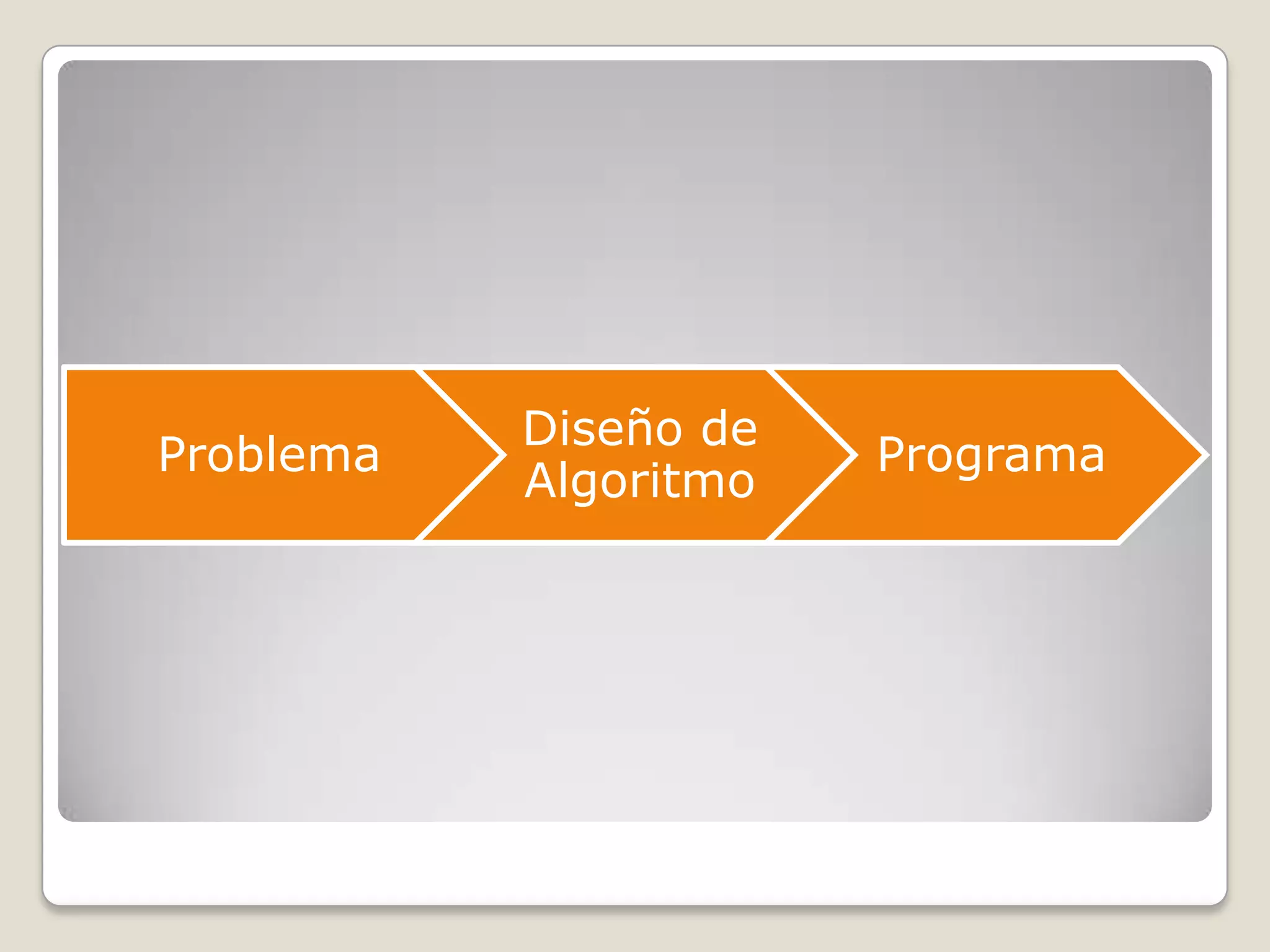 Problema

Diseño de Algoritmo

Programa